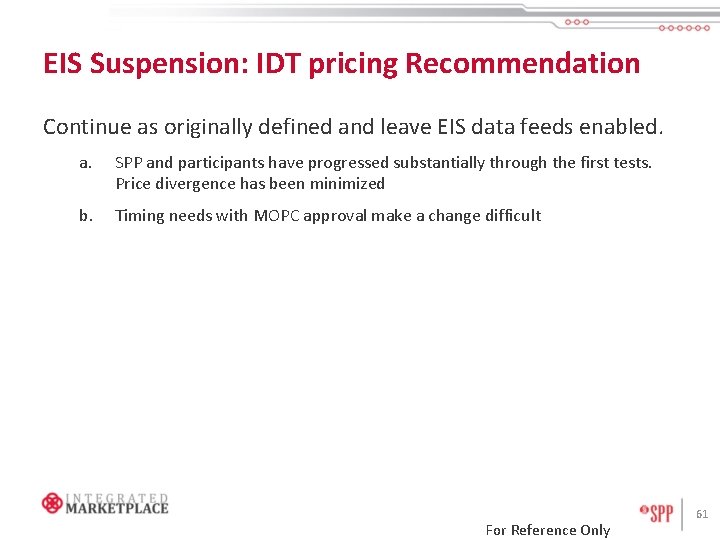 EIS Suspension: IDT pricing Recommendation

Continue as originally defined and leave EIS data feeds enabled.

a. SPP and participants have progressed substantially through the first tests. Price divergence has been minimized

b. Timing needs with MOPC approval make a change difficult

INTEGRATED MARKETPLACE

SPP

61

For Reference Only